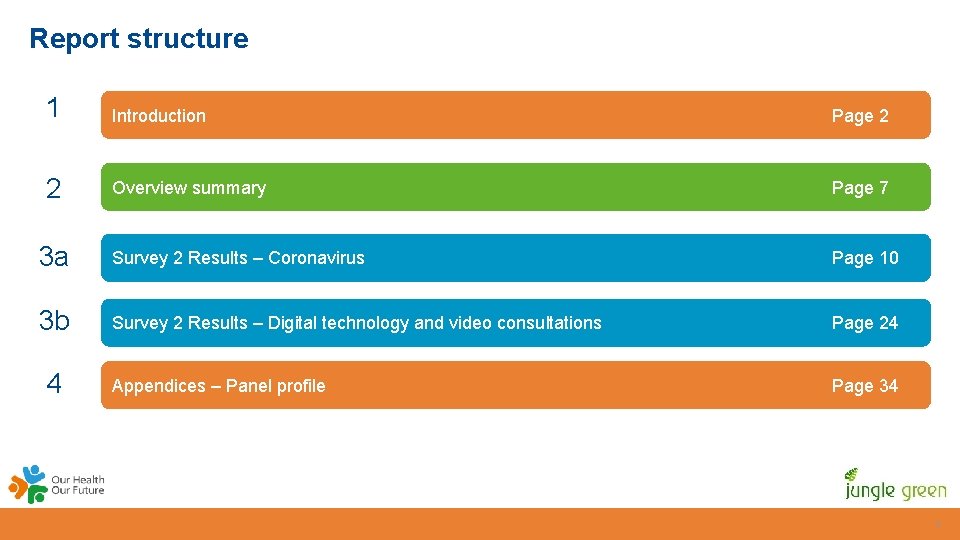 Report structure

1 Introduction Page 2

2 Overview summary Page 7

3a Survey 2 Results – Coronavirus Page 10

3b Survey 2 Results – Digital technology and video consultations Page 24

4 Appendices – Panel profile Page 34

Our Health Our Future

jungle green